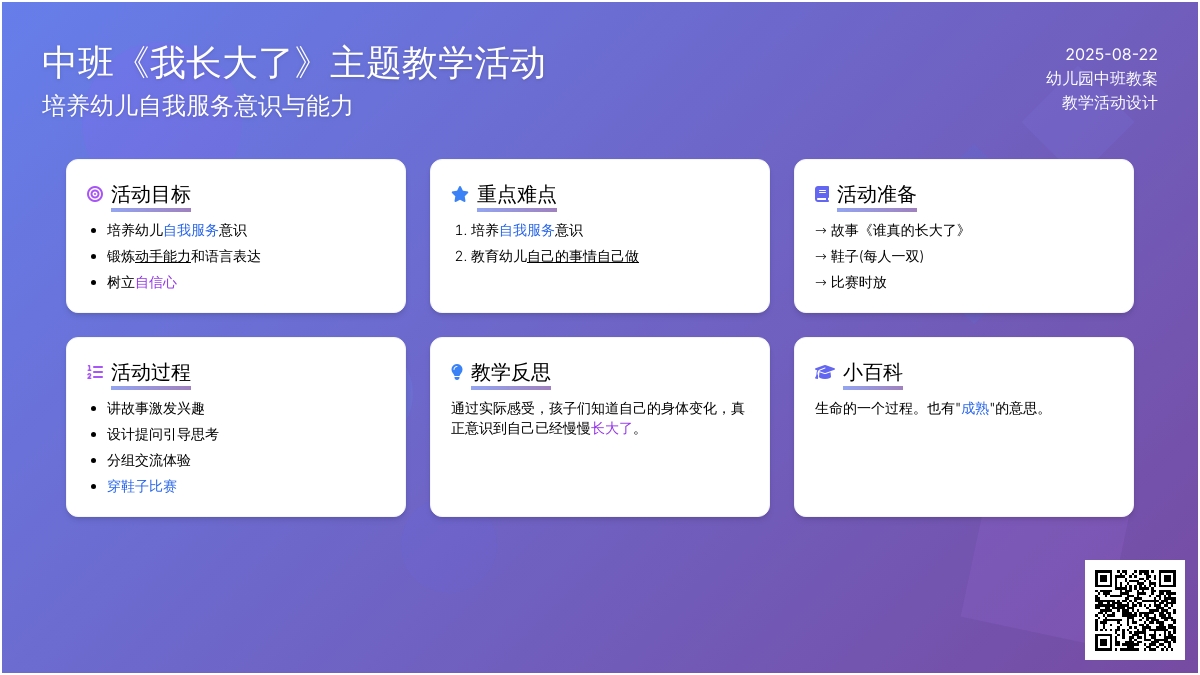 中班《我长大了》主题教学活动
培养幼儿自我服务意识与能力

2025-08-22
幼儿园中班教案
教学活动设计

活动目标
- 培养幼儿自我服务意识
- 锻炼动手能力和语言表达
- 树立自信心

重点难点
1. 培养自我服务意识
2. 教育幼儿自己的事情自己做

活动准备
→ 故事《谁真的长大了》
→ 鞋子(每人一双)
→ 比赛时放

活动过程
- 讲故事激发兴趣
- 设计提问引导思考
- 分组交流体验
- 穿鞋子比赛

教学反思
通过实际感受，孩子们知道自己的身体变化，真正意识到自己已经慢慢长大了。

小百科
生命的一个过程。也有"成熟"的意思。